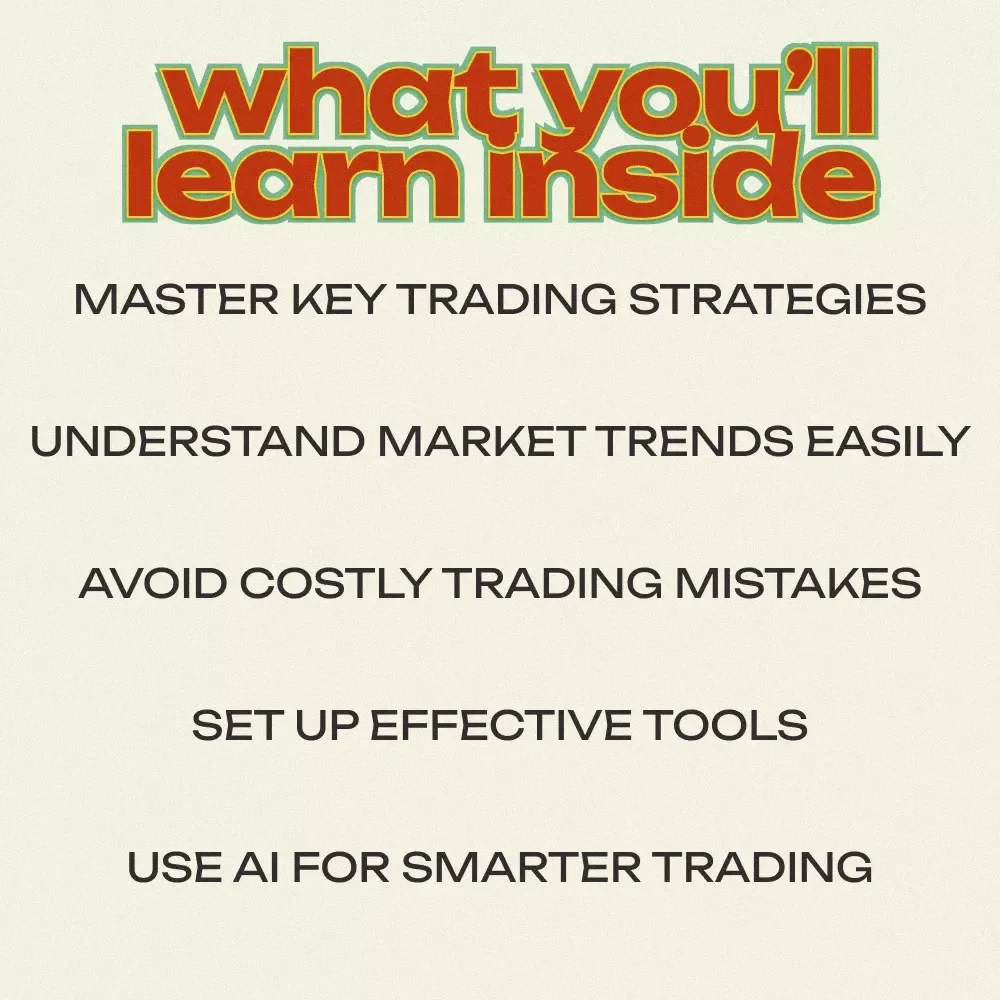 what you'll learn inside

MASTER KEY TRADING STRATEGIES

UNDERSTAND MARKET TRENDS EASILY

AVOID COSTLY TRADING MISTAKES

SET UP EFFECTIVE TOOLS

USE AI FOR SMARTER TRADING